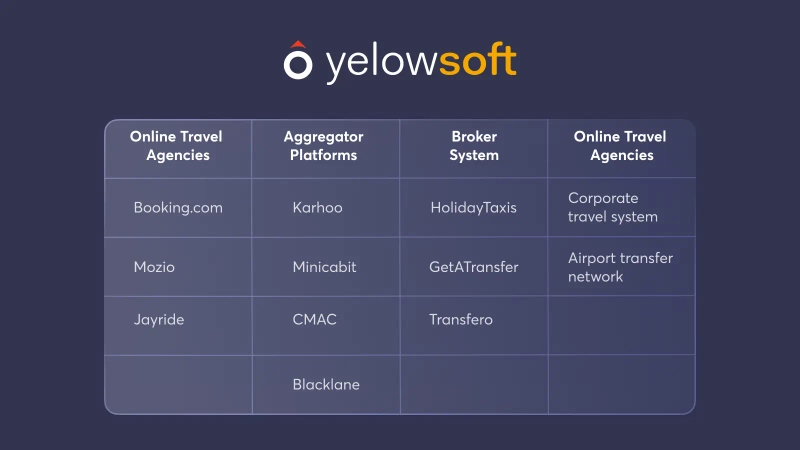 yelowsoft

| Online Travel Agencies | Aggregator Platforms | Broker System | Online Travel Agencies |
|---|---|---|---|
| Booking.com | Karhoo | HolidayTaxis | Corporate travel system |
| Mozio | Minicabit | GetATransfer | Airport transfer network |
| Jayride | CMAC | Transfero | |
| | Blacklane | | |